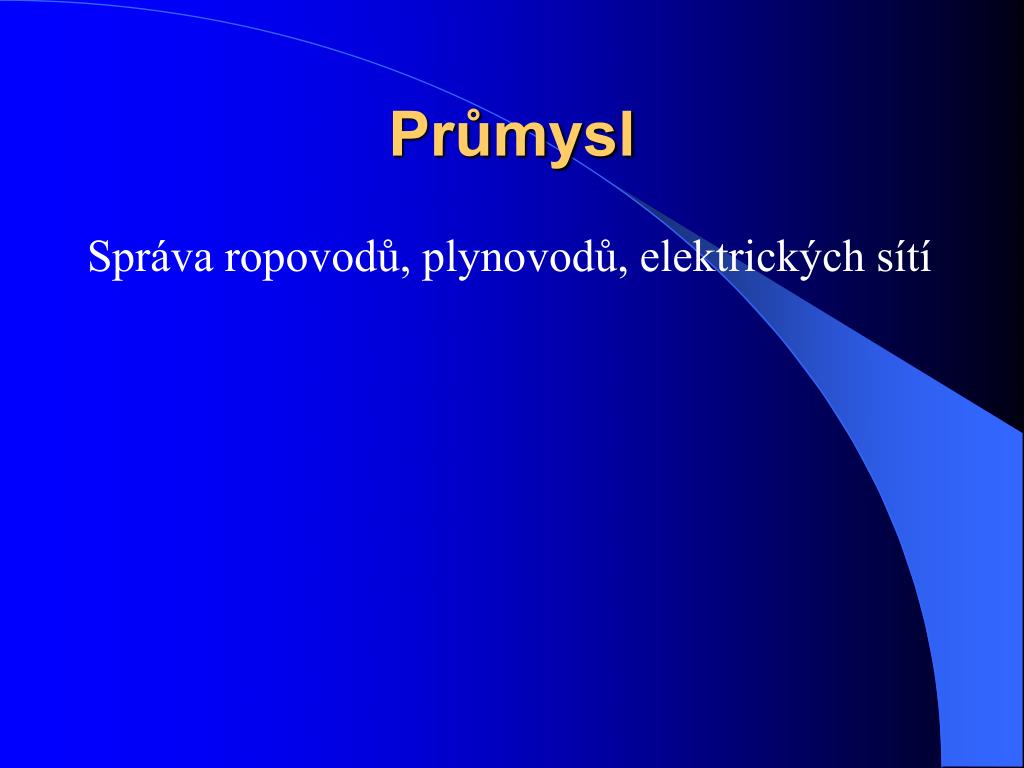 Průmysl

Správa ropovodů, plynovodů, elektrických sítí